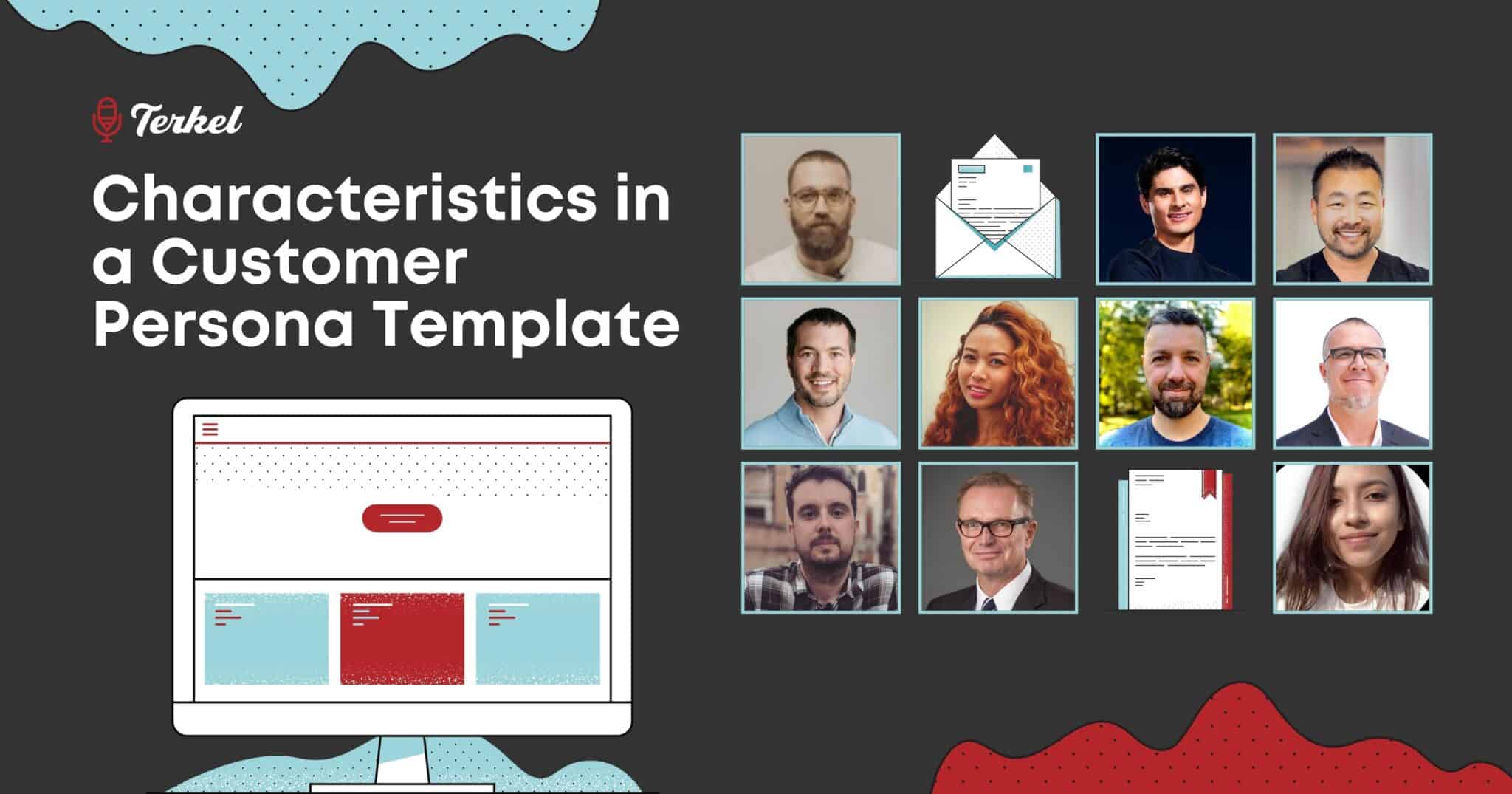 Terkel

Characteristics in a Customer Persona Template